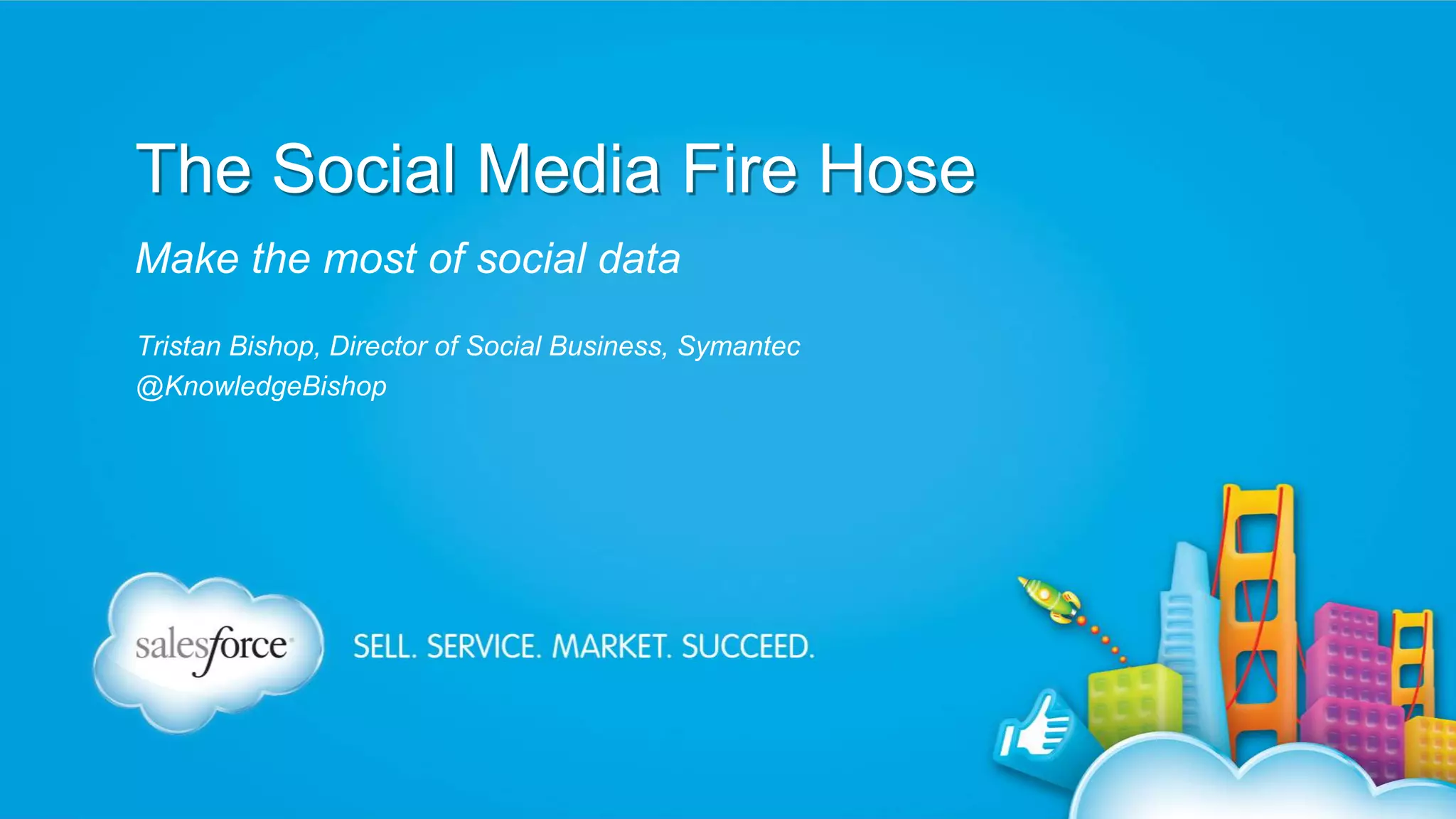 The Social Media Fire Hose

Make the most of social data

Tristan Bishop, Director of Social Business, Symantec
@KnowledgeBishop

salesforce

SELL. SERVICE. MARKET. SUCCEED.